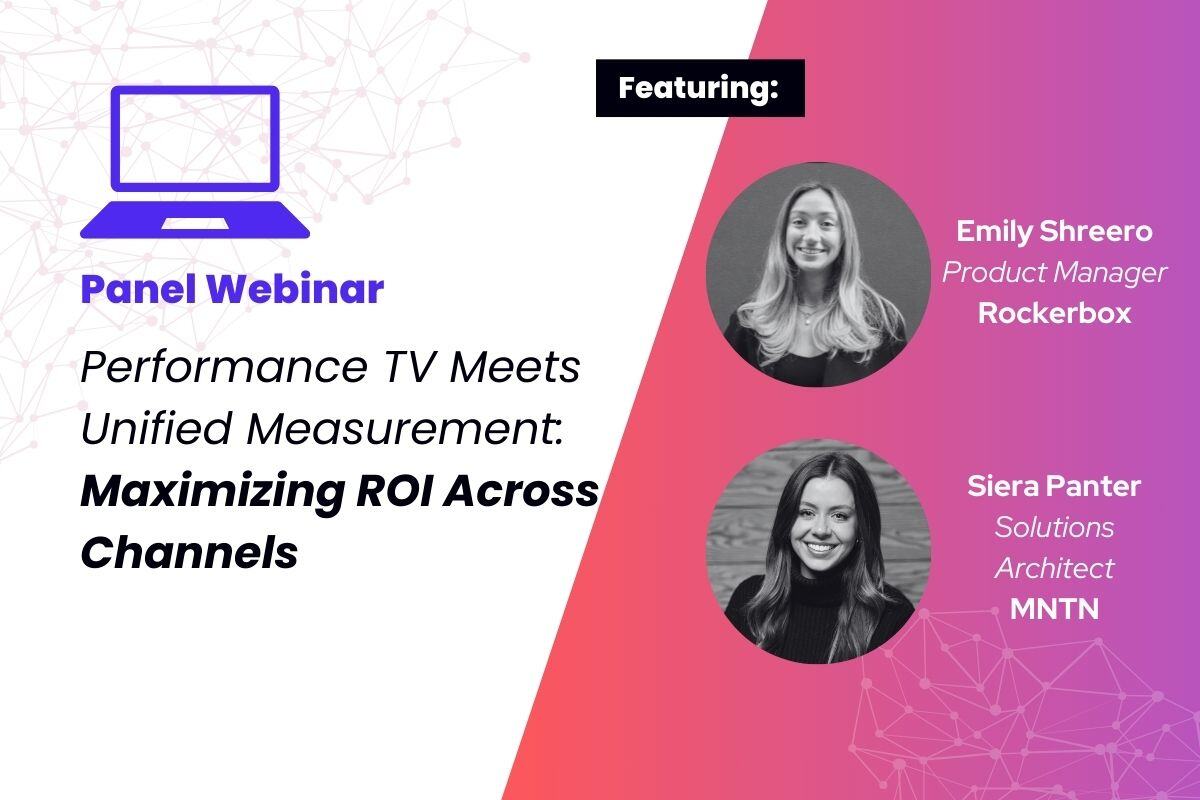 Panel Webinar

Performance TV Meets Unified Measurement: Maximizing ROI Across Channels

Featuring:

Emily Shreero
Product Manager
Rockerbox

Siera Panter
Solutions Architect
MNTN